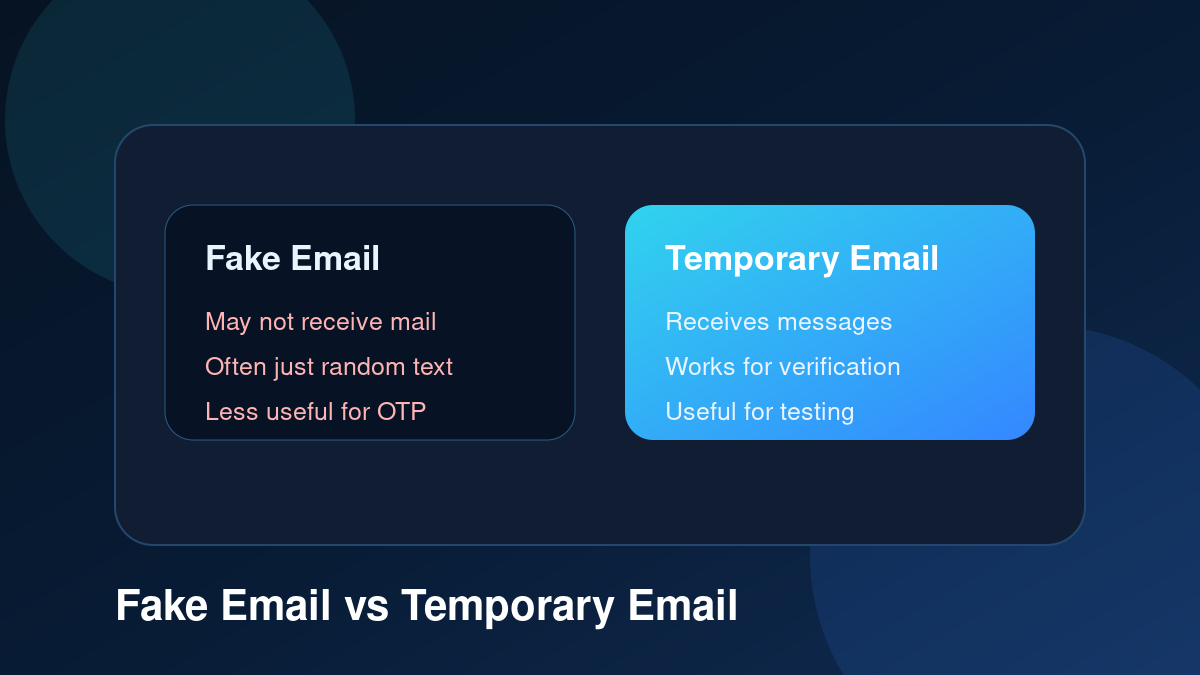 Fake Email

May not receive mail

Often just random text

Less useful for OTP

Temporary Email

Receives messages

Works for verification

Useful for testing

Fake Email vs Temporary Email